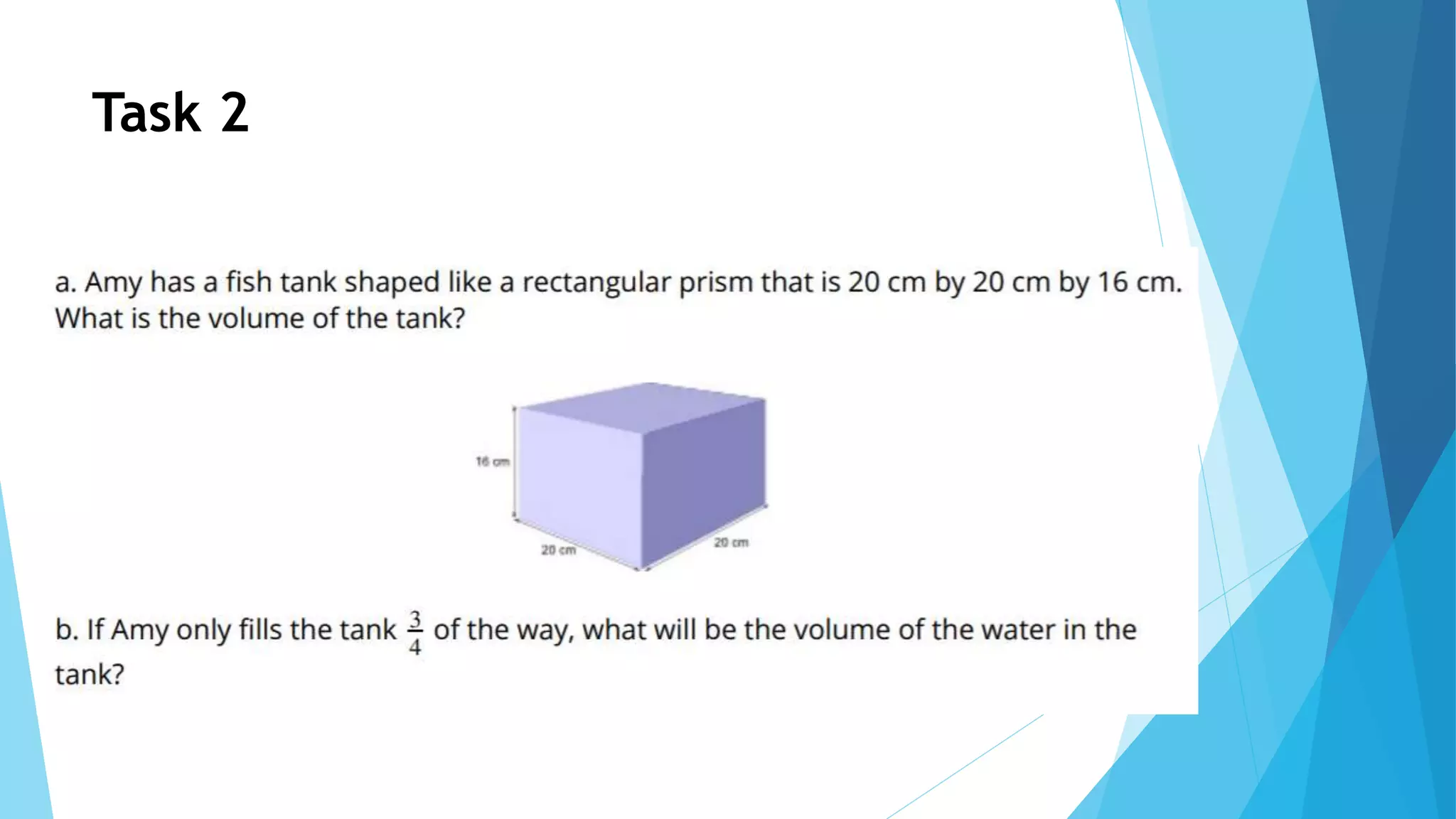 Task 2

a. Amy has a fish tank shaped like a rectangular prism that is 20 cm by 20 cm by 16 cm. What is the volume of the tank?

16 cm

20 cm

20 cm

b. If Amy only fills the tank $\frac{3}{4}$ of the way, what will be the volume of the water in the tank?